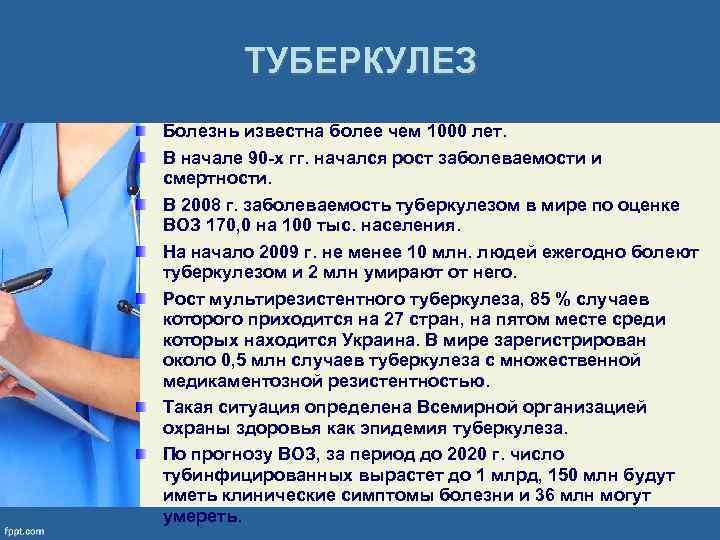 ТУБЕРКУЛЕЗ

Болезнь известна более чем 1000 лет.

В начале 90-х гг. начался рост заболеваемости и смертности.

В 2008 г. заболеваемость туберкулезом в мире по оценке ВОЗ 170,0 на 100 тыс. населения.

На начало 2009 г. не менее 10 млн. людей ежегодно болеют туберкулезом и 2 млн умирают от него.

Рост мультирезистентного туберкулеза, 85 % случаев которого приходится на 27 стран, на пятом месте среди которых находится Украина. В мире зарегистрирован около 0,5 млн случаев туберкулеза с множественной медикаментозной резистентностью.

Такая ситуация определена Всемирной организацией охраны здоровья как эпидемия туберкулеза.

По прогнозу ВОЗ, за период до 2020 г. число тубинфицированных вырастет до 1 млрд, 150 млн будут иметь клинические симптомы болезни и 36 млн могут умереть.

fppt.com